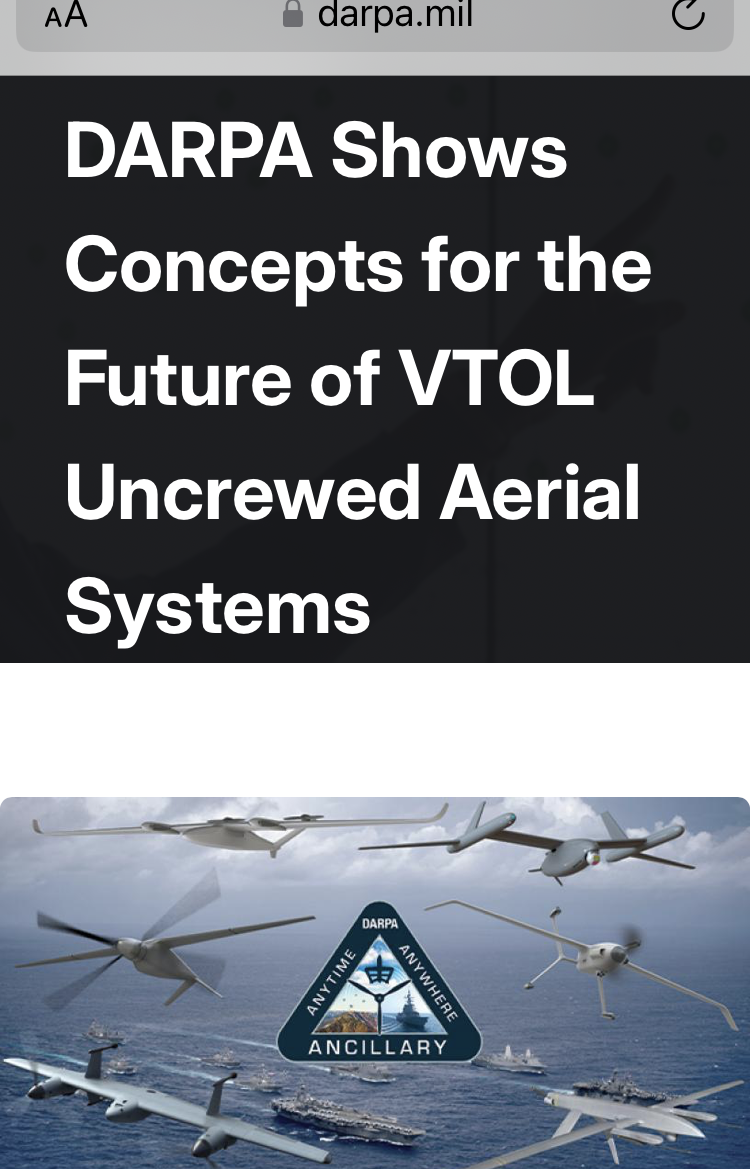 AA darpa.mil

DARPA Shows Concepts for the Future of VTOL Uncrewed Aerial Systems

DARPA
ANYTIME
ANYWHERE
ANCILLARY